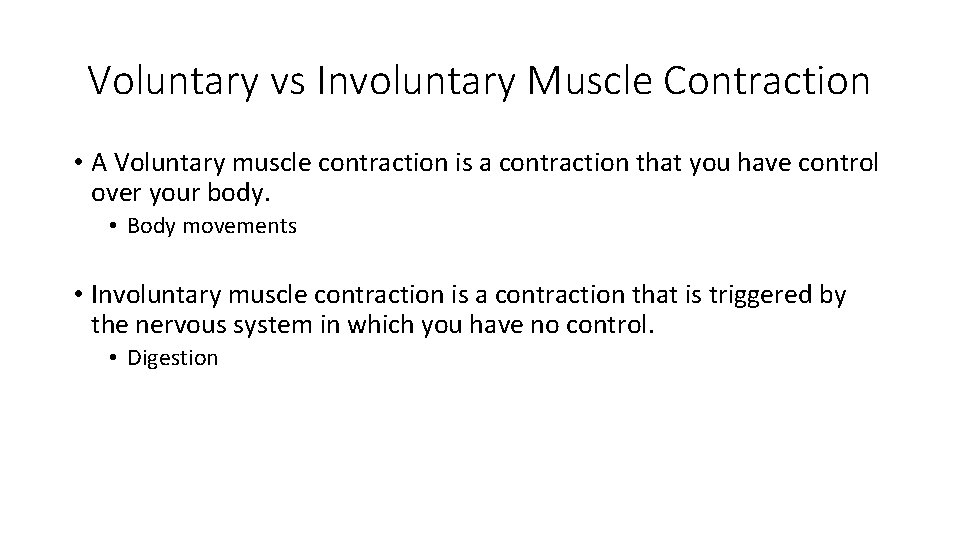 Voluntary vs Involuntary Muscle Contraction

• A Voluntary muscle contraction is a contraction that you have control over your body.

• Body movements

• Involuntary muscle contraction is a contraction that is triggered by the nervous system in which you have no control.

• Digestion